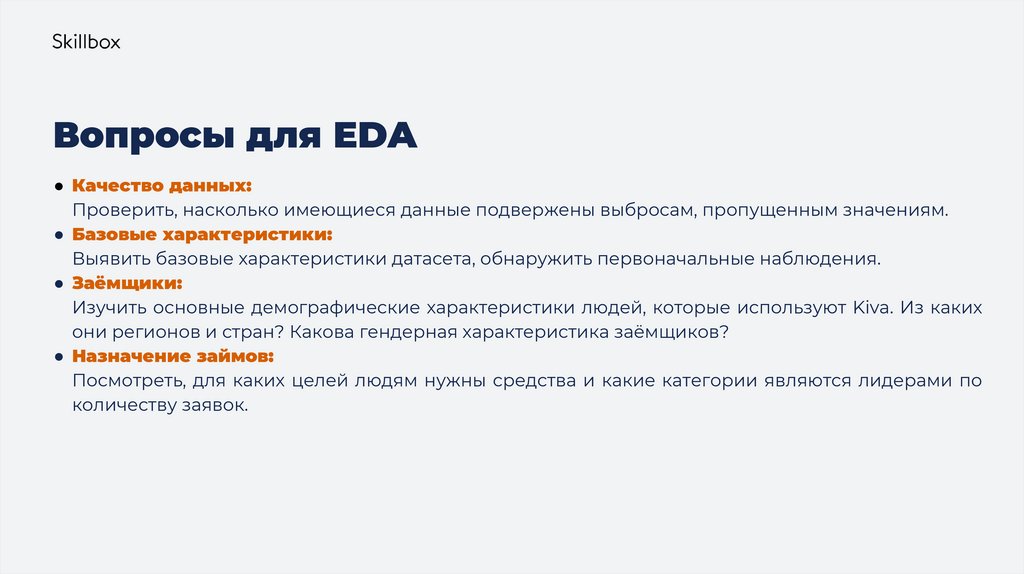 Skillbox

Вопросы для EDA

● Качество данных:
Проверить, насколько имеющиеся данные подвержены выбросам, пропущенным значениям.
● Базовые характеристики:
Выявить базовые характеристики датасета, обнаружить первоначальные наблюдения.
● Заёмщики:
Изучить основные демографические характеристики людей, которые используют Kiva. Из каких они регионов и стран? Какова гендерная характеристика заёмщиков?
● Назначение займов:
Посмотреть, для каких целей людям нужны средства и какие категории являются лидерами по количеству заявок.